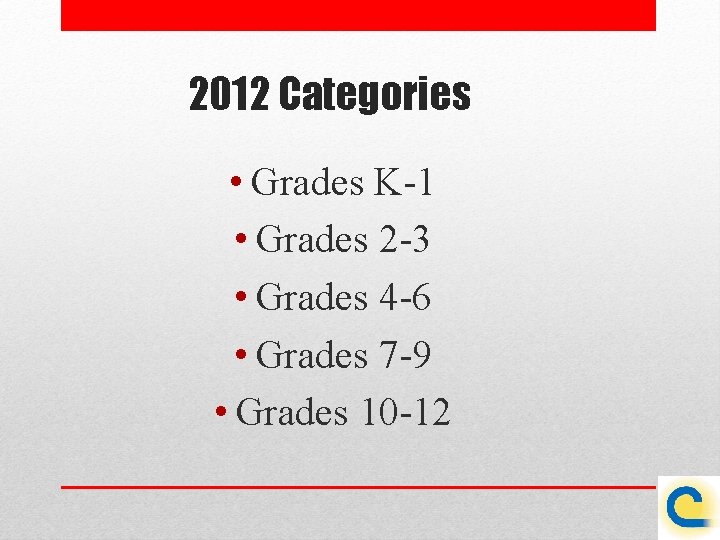 2012 Categories

• Grades K-1
• Grades 2-3
• Grades 4-6
• Grades 7-9
• Grades 10-12